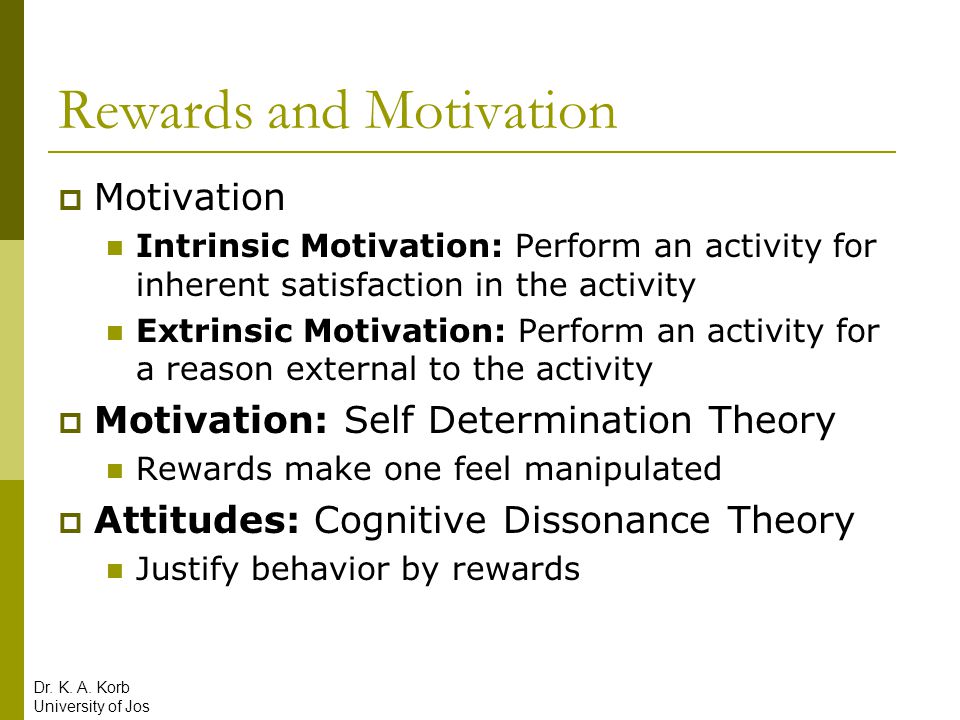 Rewards and Motivation

Motivation

Intrinsic Motivation: Perform an activity for inherent satisfaction in the activity

Extrinsic Motivation: Perform an activity for a reason external to the activity

Motivation: Self Determination Theory

Rewards make one feel manipulated

Attitudes: Cognitive Dissonance Theory

Justify behavior by rewards

Dr. K. A. Korb
University of Jos